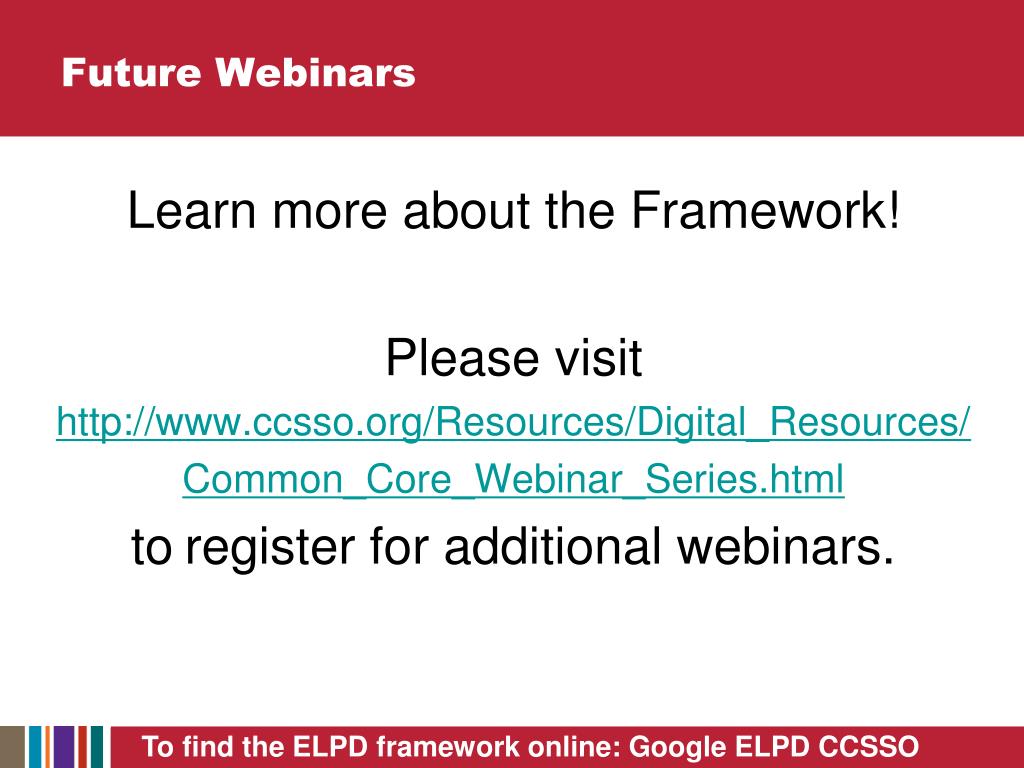 Future Webinars

Learn more about the Framework!

Please visit
http://www.ccsso.org/Resources/Digital_Resources/Common_Core_Webinar_Series.html
to register for additional webinars.

To find the ELPD framework online: Google ELPD CCSSO